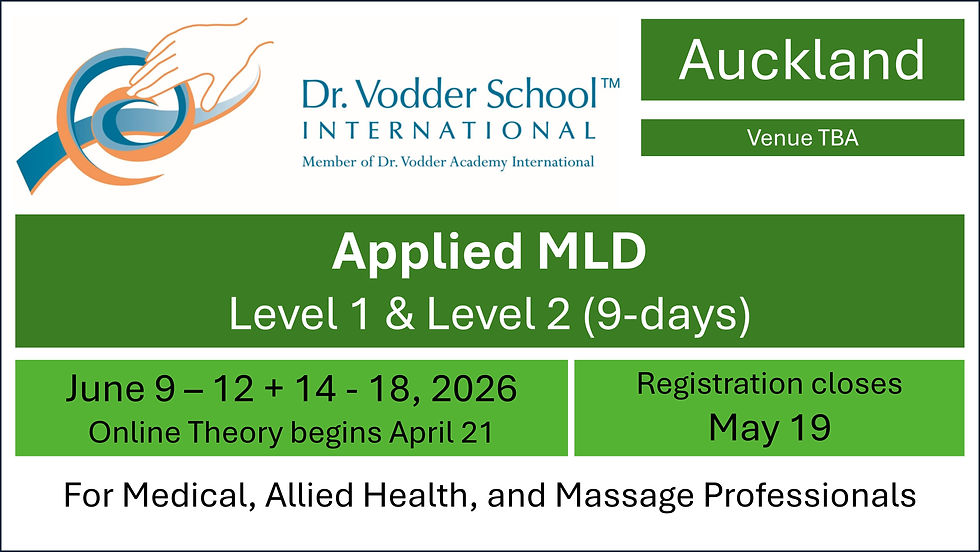 Dr. Vodder School™
INTERNATIONAL
Member of Dr. Vodder Academy International

Auckland

Venue TBA

Applied MLD
Level 1 & Level 2 (9-days)

June 9 – 12 + 14 - 18, 2026
Online Theory begins April 21

Registration closes
May 19

For Medical, Allied Health, and Massage Professionals